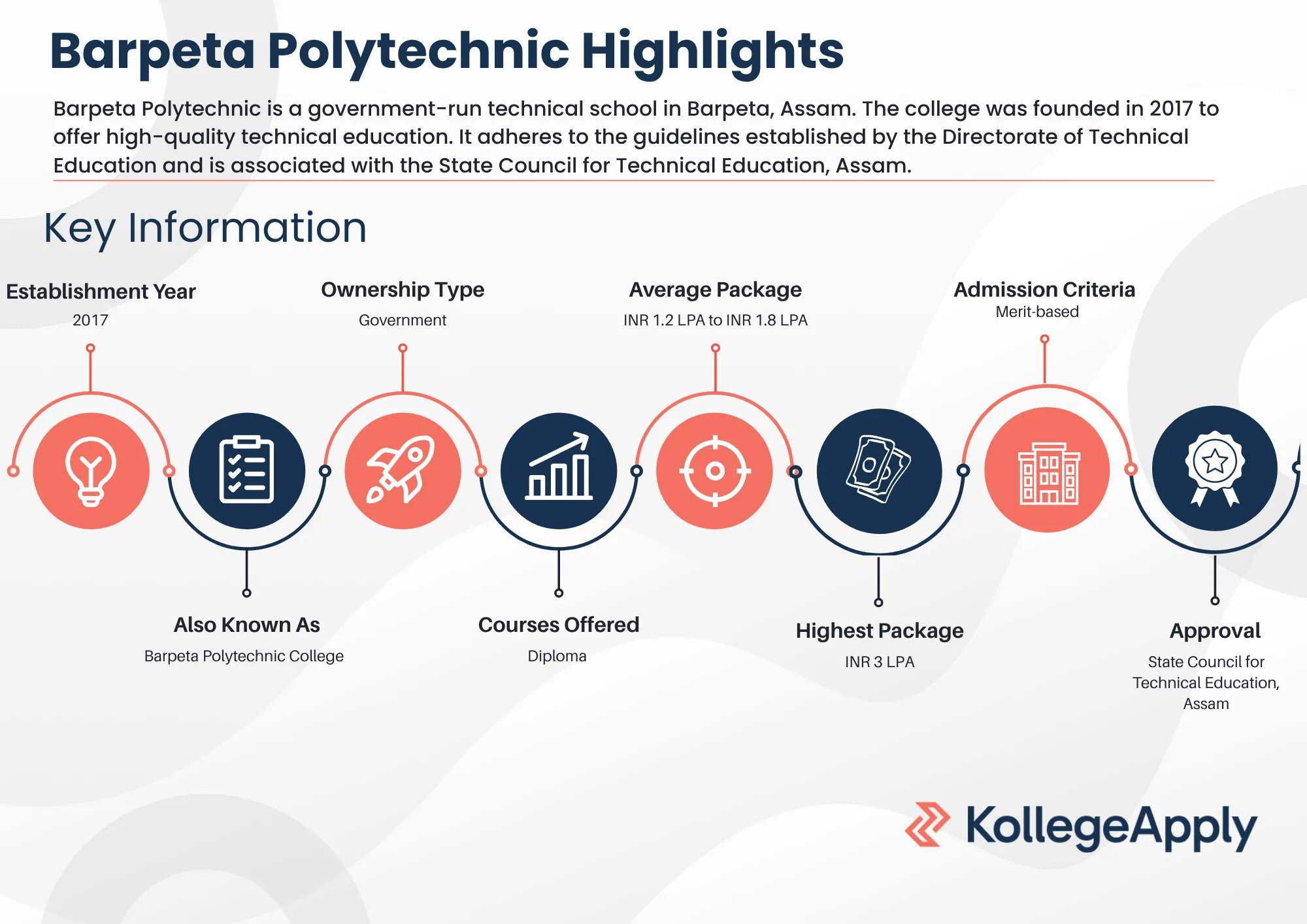 Barpeta Polytechnic Highlights

Barpeta Polytechnic is a government-run technical school in Barpeta, Assam. The college was founded in 2017 to offer high-quality technical education. It adheres to the guidelines established by the Directorate of Technical Education and is associated with the State Council for Technical Education, Assam.

Key Information

Establishment Year
2017

Ownership Type
Government

Average Package
INR 1.2 LPA to INR 1.8 LPA

Admission Criteria
Merit-based

Also Known As
Barpeta Polytechnic College

Courses Offered
Diploma

Highest Package
INR 3 LPA

Approval
State Council for Technical Education, Assam

KollegeApply